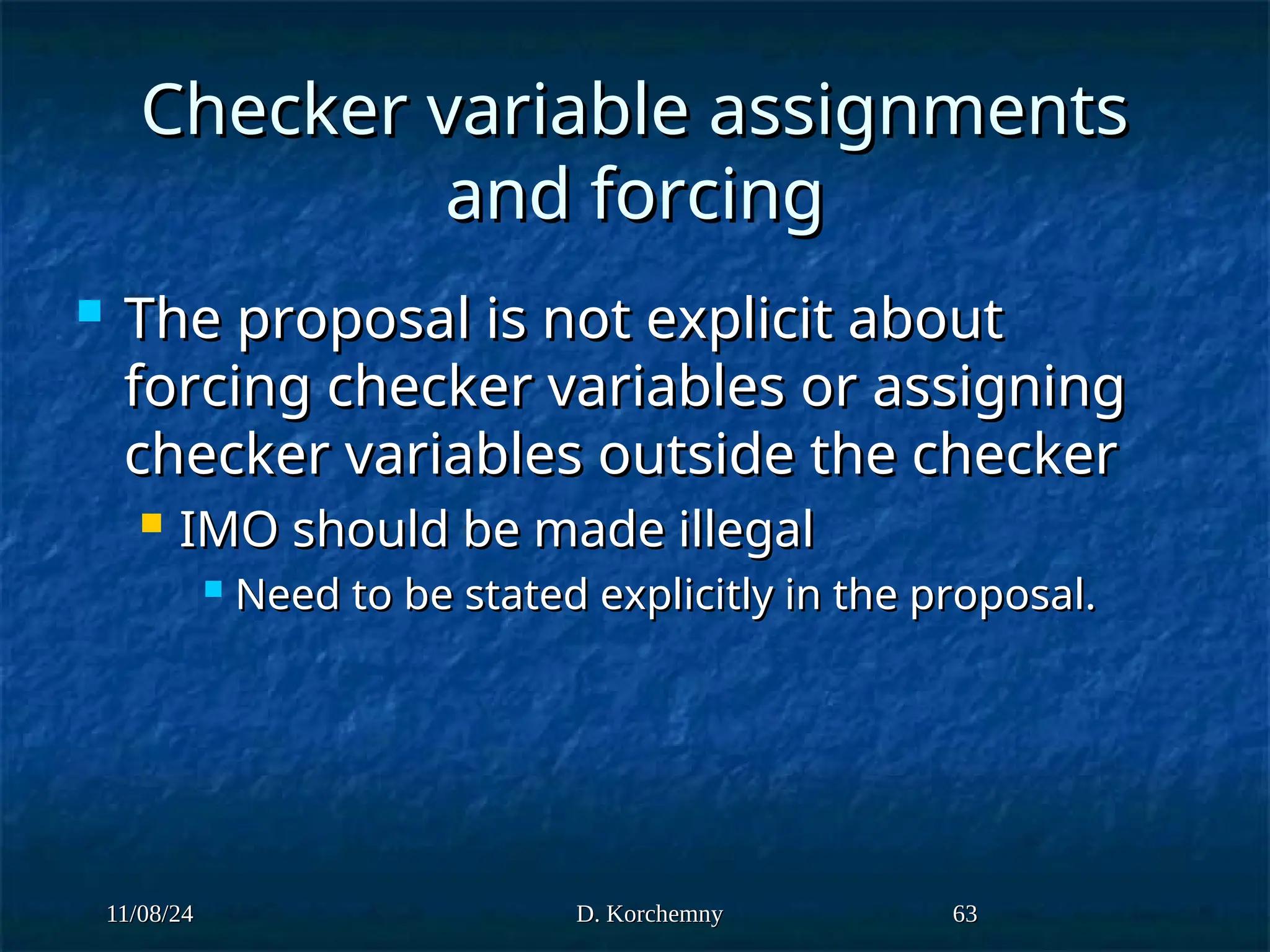 Checker variable assignments and forcing

The proposal is not explicit about forcing checker variables or assigning checker variables outside the checker

IMO should be made illegal

Need to be stated explicitly in the proposal.

11/08/24
D. Korchemny
63